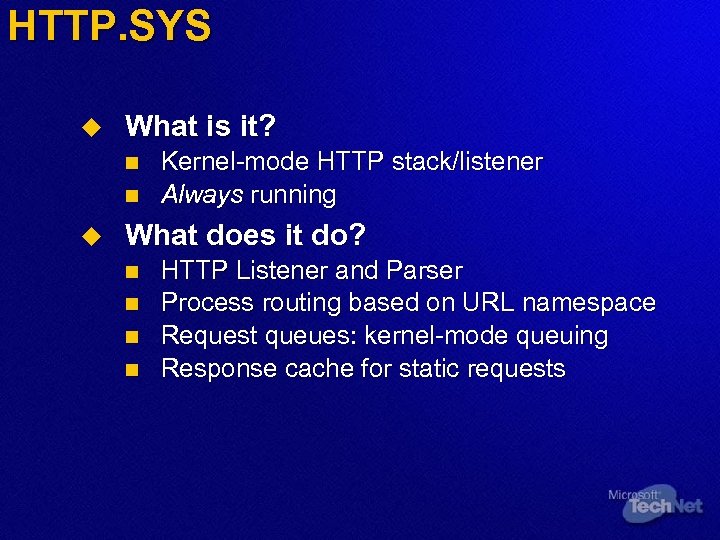 HTTP.SYS

What is it?
Kernel-mode HTTP stack/listener
Always running

What does it do?
HTTP Listener and Parser
Process routing based on URL namespace
Request queues: kernel-mode queuing
Response cache for static requests

Microsoft TechNet